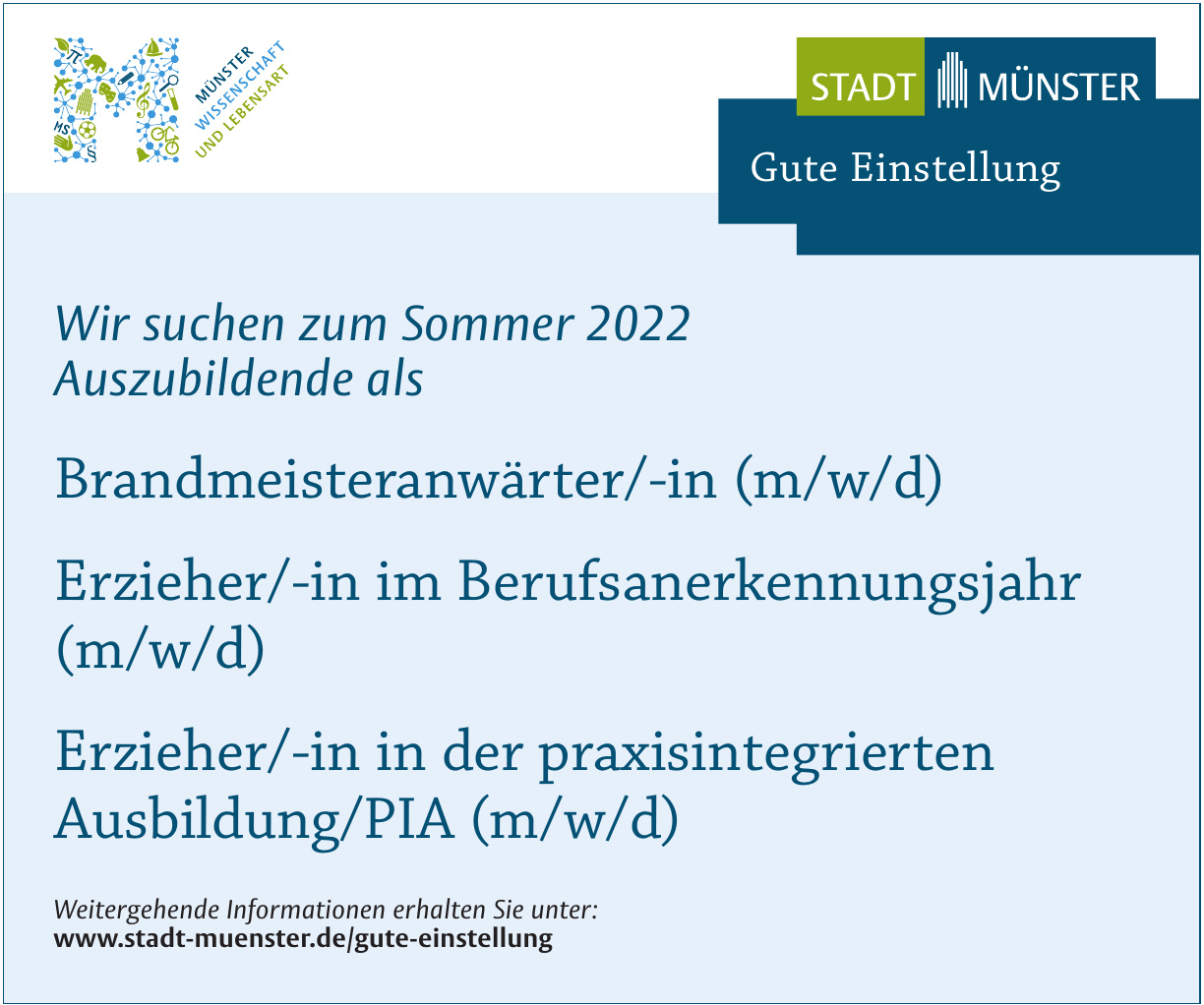 MÜNSTER
WISSENSCHAFT
UND LEBENSART

STADT MÜNSTER

Gute Einstellung

Wir suchen zum Sommer 2022 Auszubildende als

Brandmeisteranwärter/-in (m/w/d)

Erzieher/-in im Berufsanerkennungsjahr (m/w/d)

Erzieher/-in in der praxisintegrierten Ausbildung/PIA (m/w/d)

Weitergehende Informationen erhalten Sie unter:
www.stadt-muenster.de/gute-einstellung